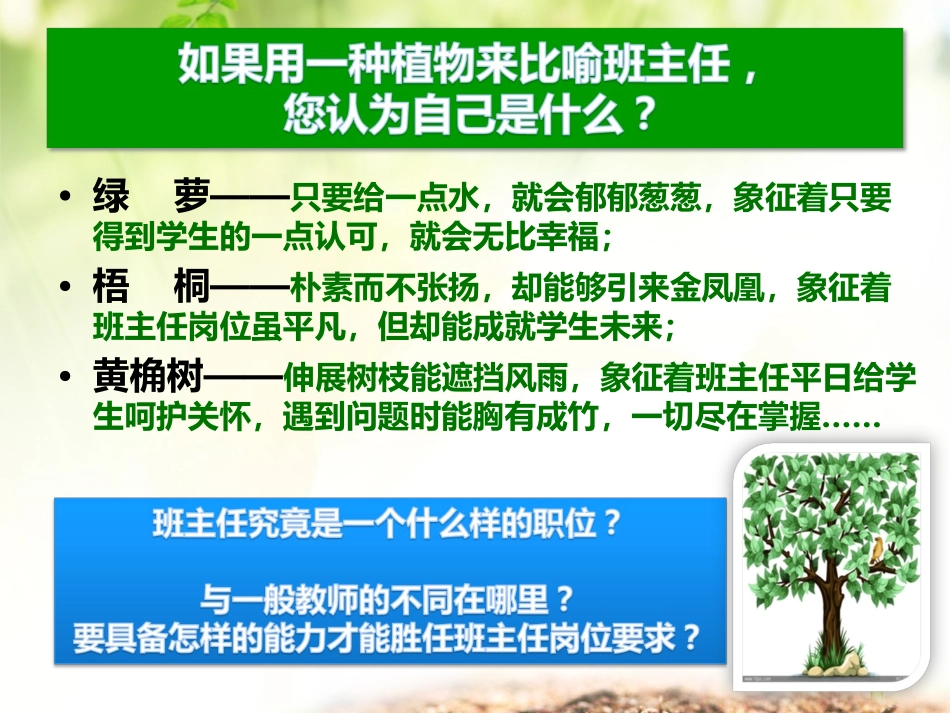 如果用一种植物来比喻班主任，您认为自己是什么？

• 绿　萝——只要给一点水，就会郁郁葱葱，象征着只要得到学生的一点认可，就会无比幸福；
• 梧　桐——朴素而不张扬，却能够引来金凤凰，象征着班主任岗位虽平凡，但却能成就学生未来；
• 黄桷树——伸展树枝能遮挡风雨，象征着班主任平日给学生呵护关怀，遇到问题时能胸有成竹，一切尽在掌握……

班主任究竟是一个什么样的职位？

与一般教师的不同在哪里？
要具备怎样的能力才能胜任班主任岗位要求？